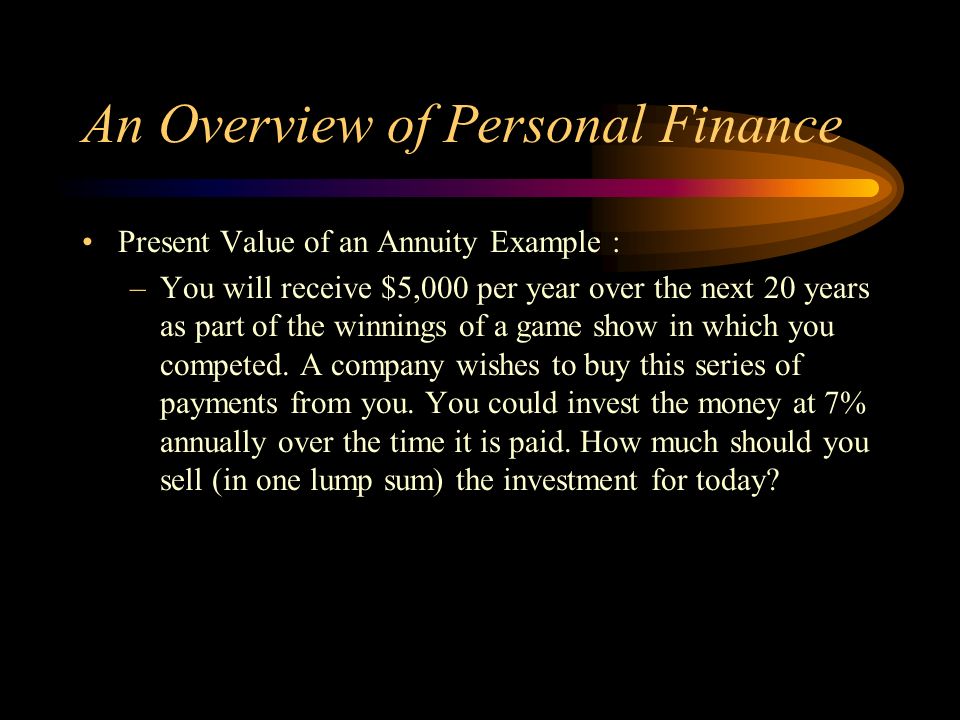 An Overview of Personal Finance

• Present Value of an Annuity Example :

– You will receive \$5,000 per year over the next 20 years as part of the winnings of a game show in which you competed. A company wishes to buy this series of payments from you. You could invest the money at 7% annually over the time it is paid. How much should you sell (in one lump sum) the investment for today?